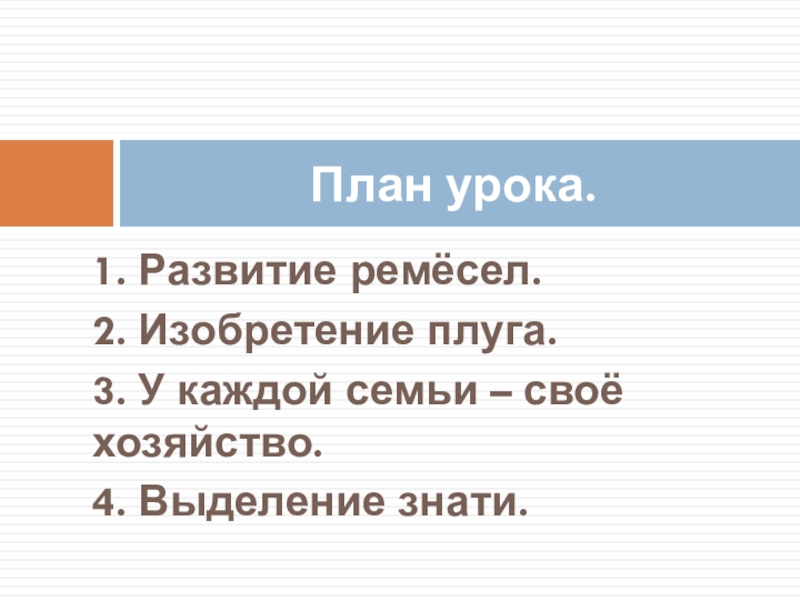 План урока.

1. Развитие ремёсел.
2. Изобретение плуга.
3. У каждой семьи – своё хозяйство.
4. Выделение знати.